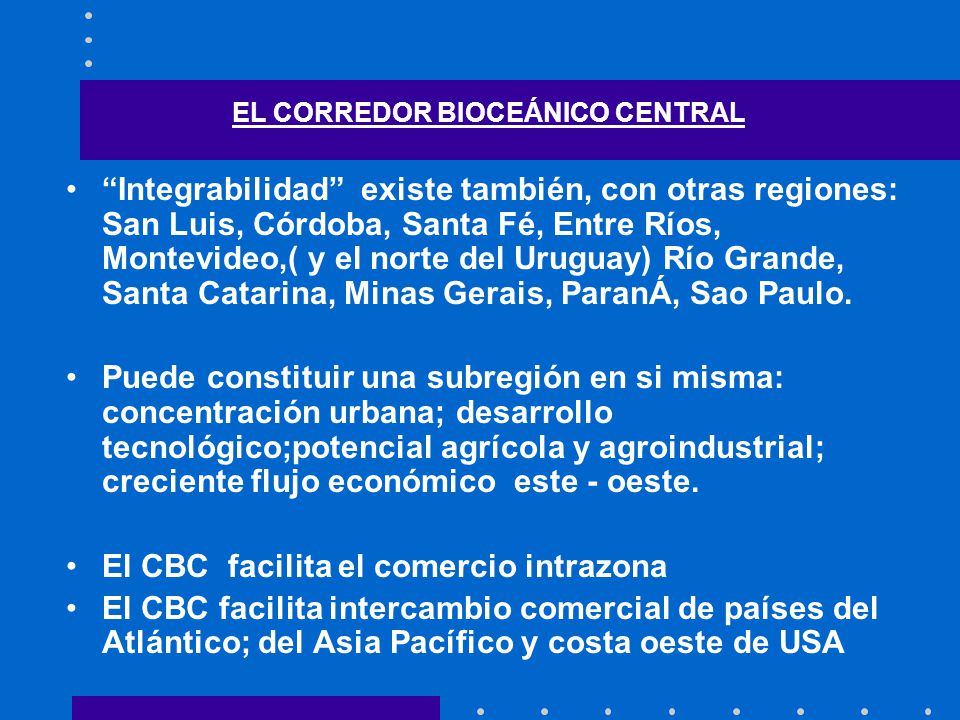 EL CORREDOR BIOCEÁNICO CENTRAL

• “Integrabilidad” existe también, con otras regiones: San Luis, Córdoba, Santa Fé, Entre Ríos, Montevideo,( y el norte del Uruguay) Río Grande, Santa Catarina, Minas Gerais, ParanÁ, Sao Paulo.

• Puede constituir una subregión en si misma: concentración urbana; desarrollo tecnológico;potencial agrícola y agroindustrial; creciente flujo económico este - oeste.

• El CBC facilita el comercio intrazona

• El CBC facilita intercambio comercial de países del Atlántico; del Asia Pacífico y costa oeste de USA